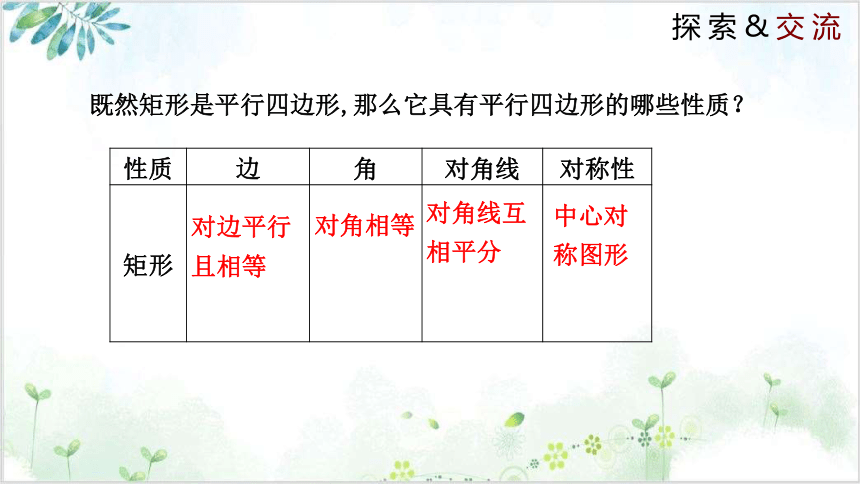 探索&交流

既然矩形是平行四边形,那么它具有平行四边形的哪些性质?

| 性质 | 边 | 角 | 对角线 | 对称性 |
|---|---|---|---|---|
| 矩形 | 对边平行且相等 | 对角相等 | 对角线互相平分 | 中心对称图形 |